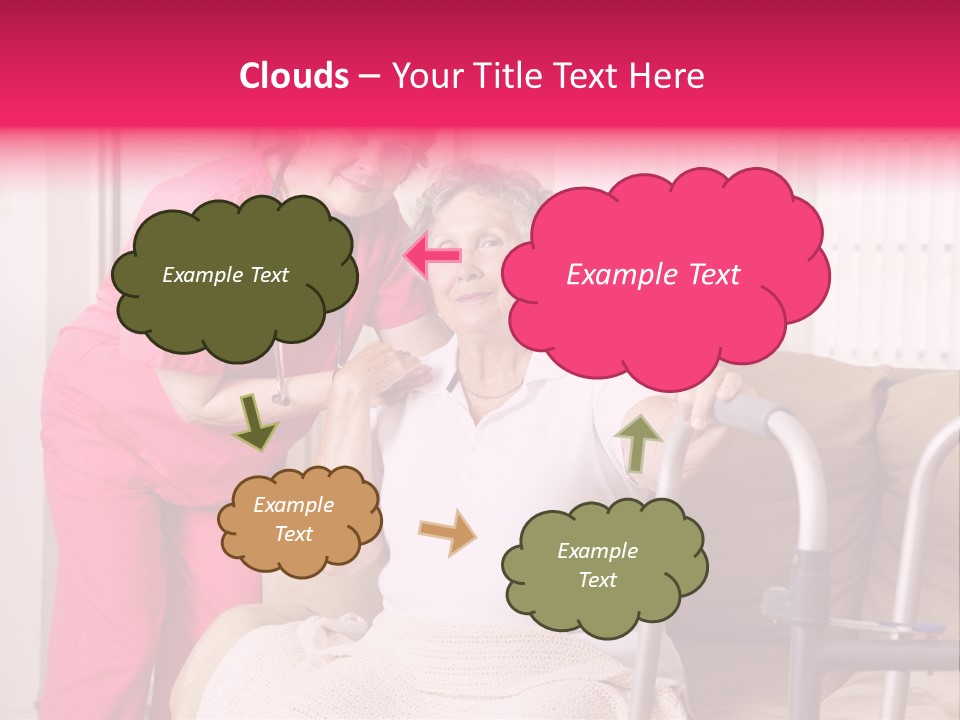 Clouds – Your Title Text Here

Example Text

Example Text

Example Text

Example Text